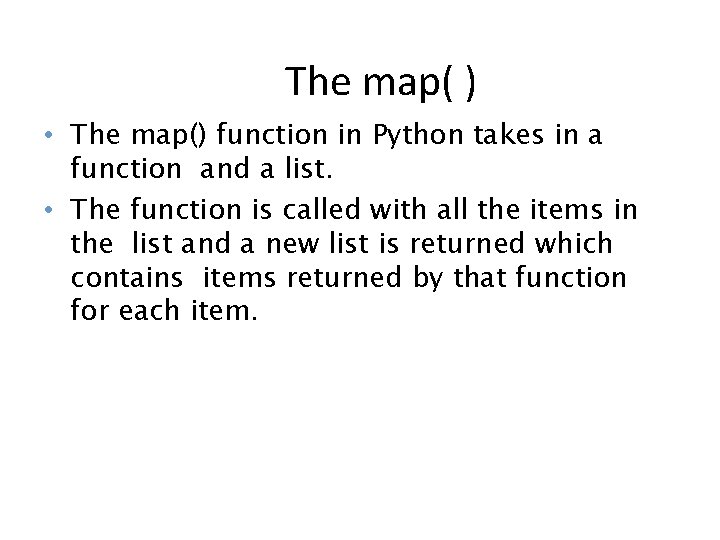 The map( )

• The map() function in Python takes in a function and a list.

• The function is called with all the items in the list and a new list is returned which contains items returned by that function for each item.